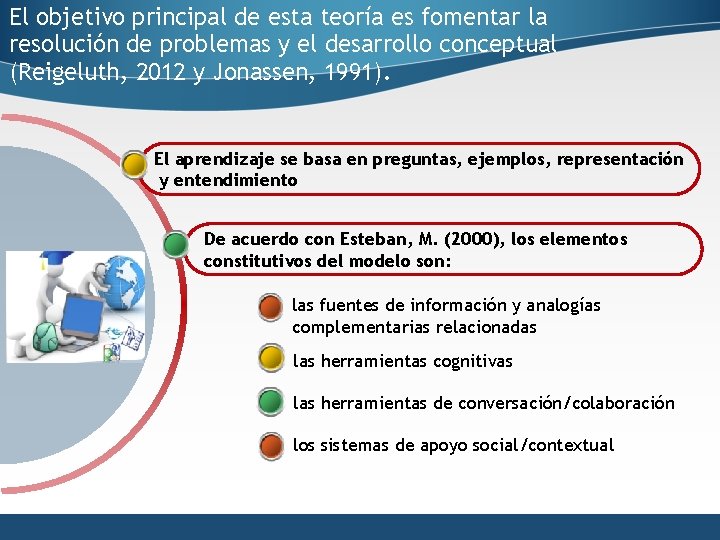 El objetivo principal de esta teoría es fomentar la resolución de problemas y el desarrollo conceptual (Reigeluth, 2012 y Jonassen, 1991).

El aprendizaje se basa en preguntas, ejemplos, representación y entendimiento

De acuerdo con Esteban, M. (2000), los elementos constitutivos del modelo son:

las fuentes de información y analogías complementarias relacionadas

las herramientas cognitivas

las herramientas de conversación/colaboración

los sistemas de apoyo social/contextual